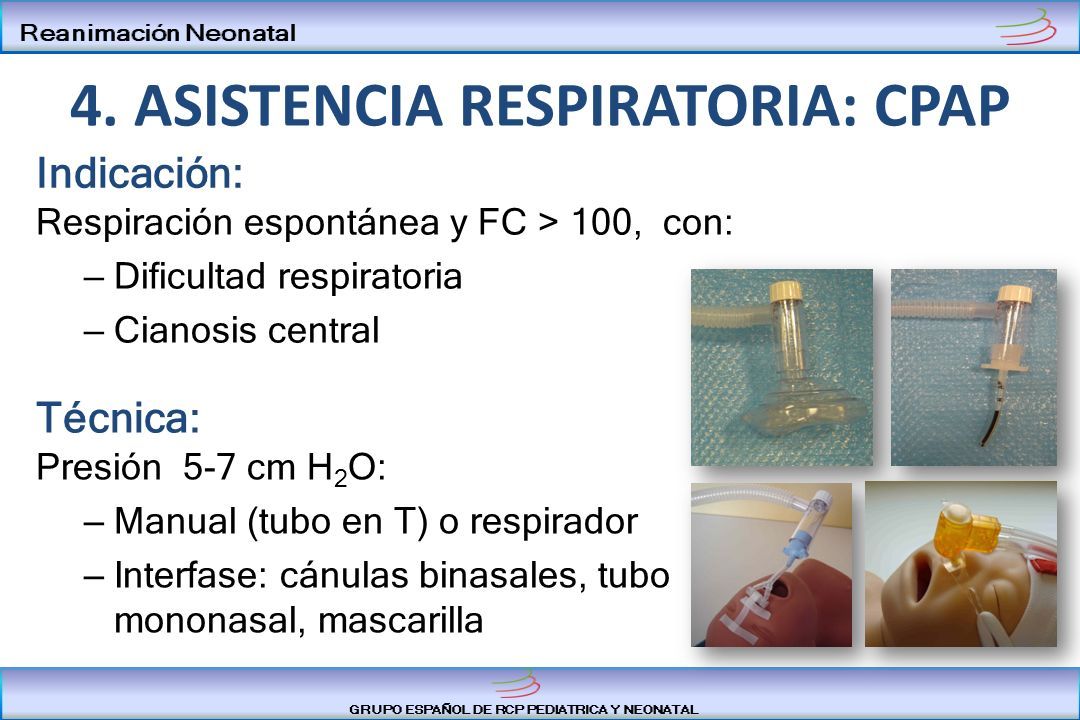 Reanimación Neonatal

4. ASISTENCIA RESPIRATORIA: CPAP

Indicación:

Respiración espontánea y FC > 100, con:

– Dificultad respiratoria

– Cianosis central

Técnica:

Presión 5-7 cm $H_2O$:

– Manual (tubo en T) o respirador

– Interfase: cánulas binasales, tubo mononasal, mascarilla

GRUPO ESPAÑOL DE RCP PEDIATRICA Y NEONATAL